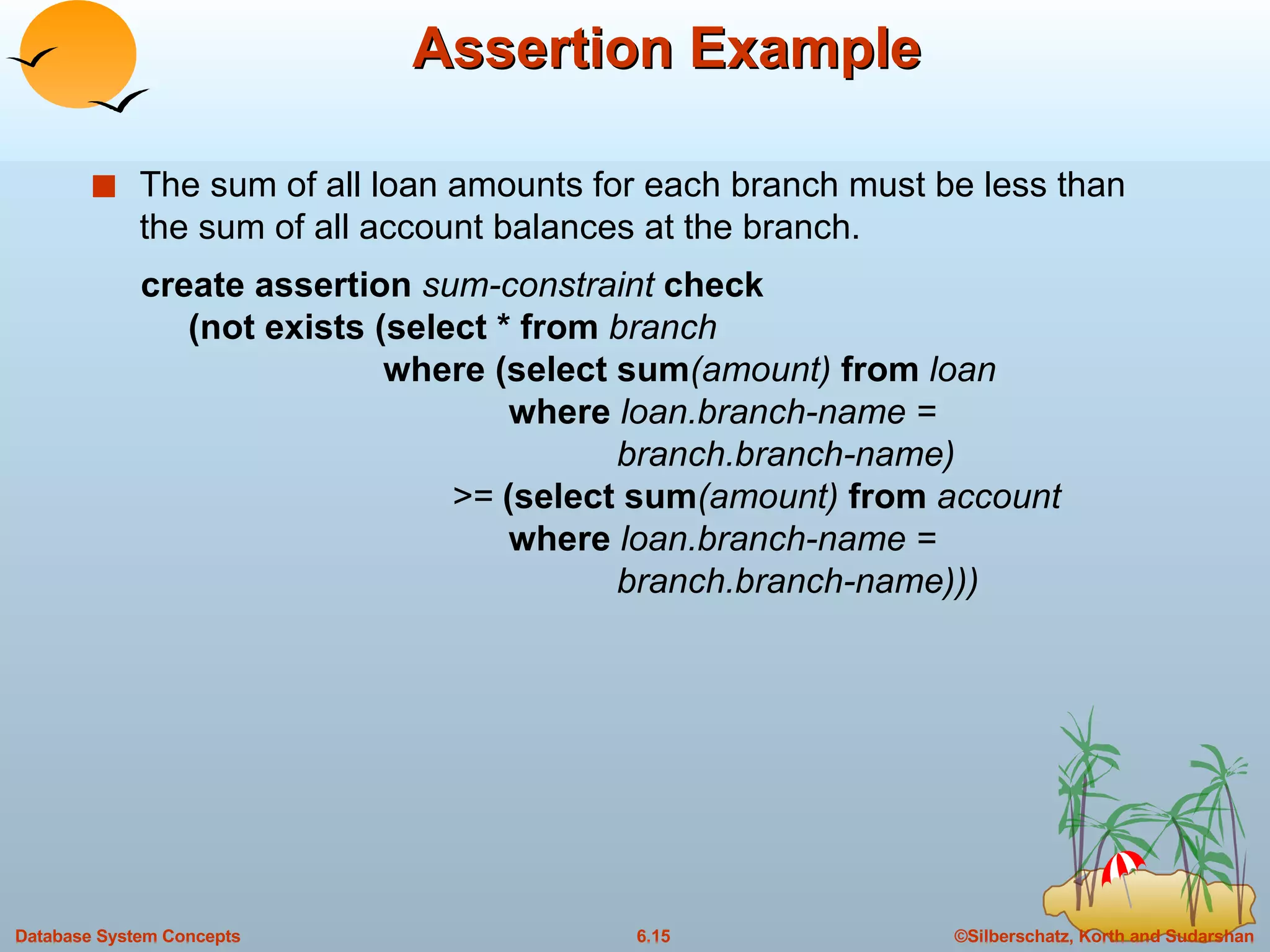 Assertion Example

The sum of all loan amounts for each branch must be less than the sum of all account balances at the branch.

create assertion sum-constraint check
(not exists (select * from branch
where (select sum(amount) from loan
where loan.branch-name =
branch.branch-name)
>= (select sum(amount) from account
where loan.branch-name =
branch.branch-name)))

Database System Concepts
6.15
©Silberschatz, Korth and Sudarshan